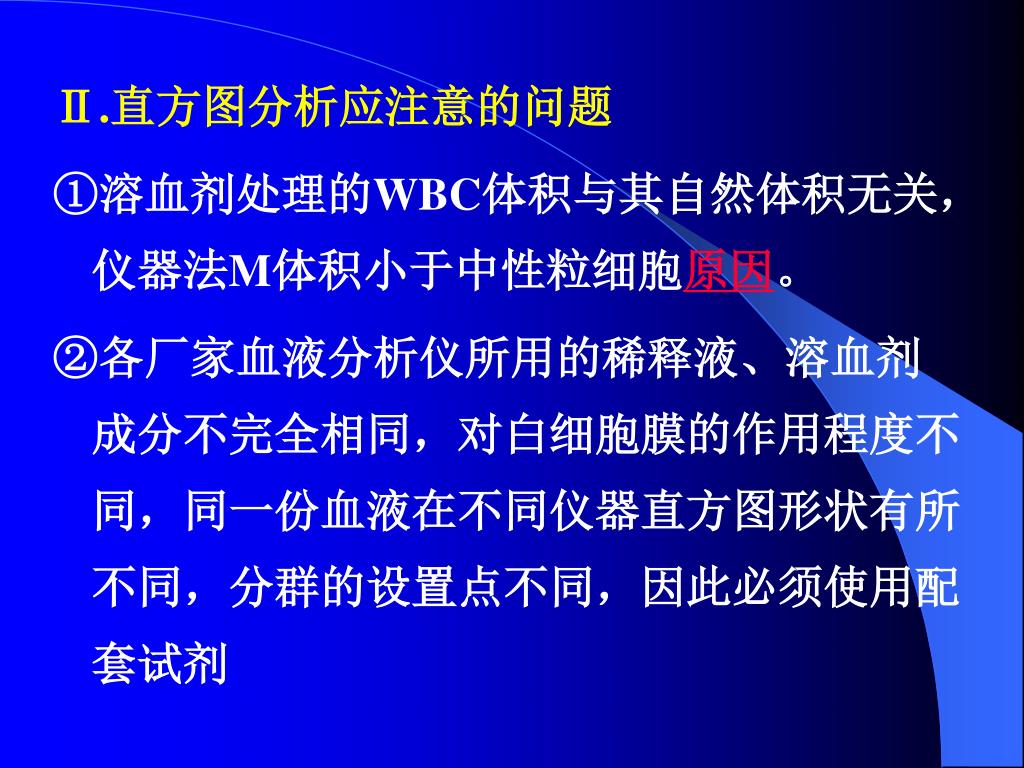 Ⅱ.直方图分析应注意的问题

①溶血剂处理的WBC体积与其自然体积无关，仪器法M体积小于中性粒细胞原因。

②各厂家血液分析仪所用的稀释液、溶血剂成分不完全相同，对白细胞膜的作用程度不同，同一份血液在不同仪器直方图形状有所不同，分群的设置点不同，因此必须使用配套试剂